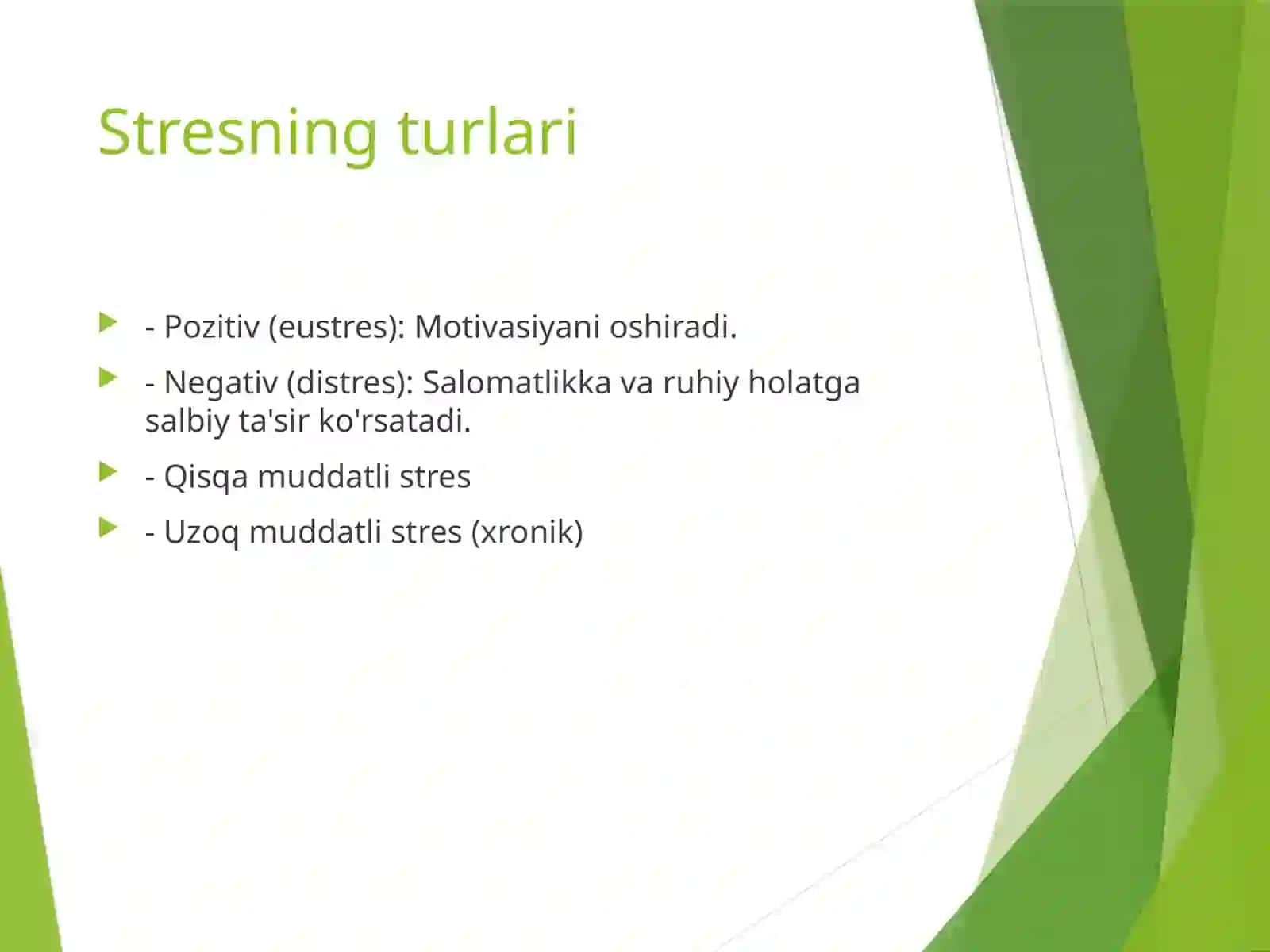 Stresning turlari

- Pozitiv (eustres): Motivasiyani oshiradi.

- Negativ (distres): Salomatlikka va ruhiy holatga salbiy ta'sir ko'rsatadi.

- Qisqa muddatli stres

- Uzoq muddatli stres (xronik)